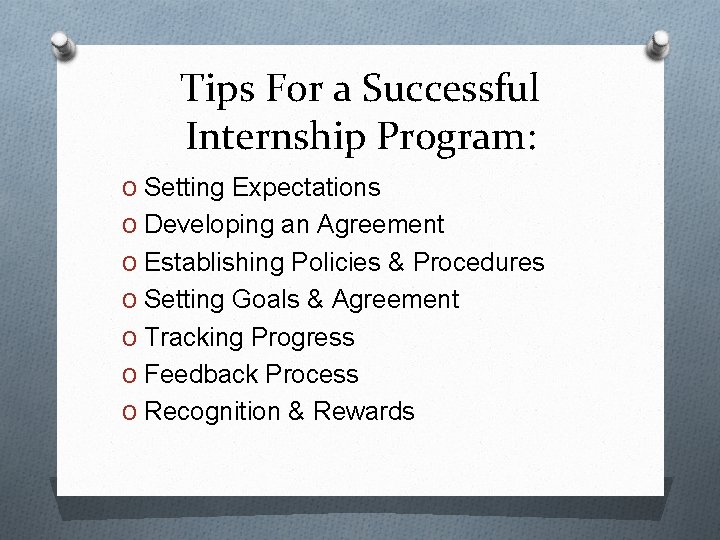 Tips For a Successful Internship Program:

O Setting Expectations
O Developing an Agreement
O Establishing Policies & Procedures
O Setting Goals & Agreement
O Tracking Progress
O Feedback Process
O Recognition & Rewards